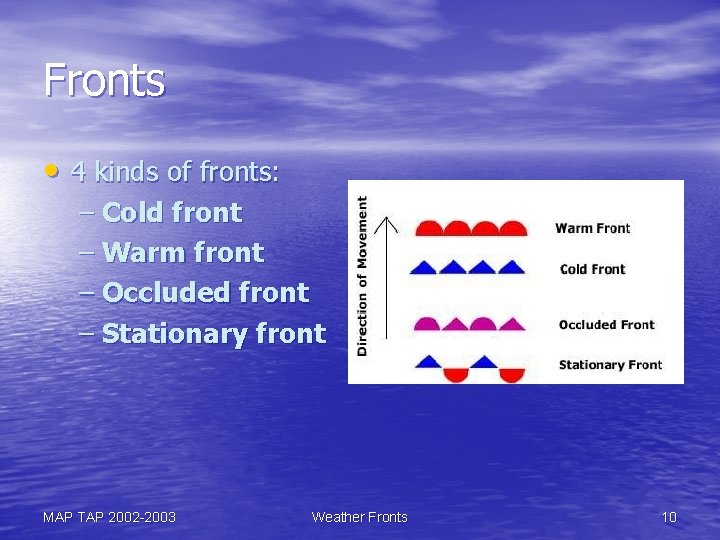 Fronts

• 4 kinds of fronts:
– Cold front
– Warm front
– Occluded front
– Stationary front

Direction of Movement

Warm Front

Cold Front

Occluded Front

Stationary Front

MAP TAP 2002-2003

Weather Fronts

10